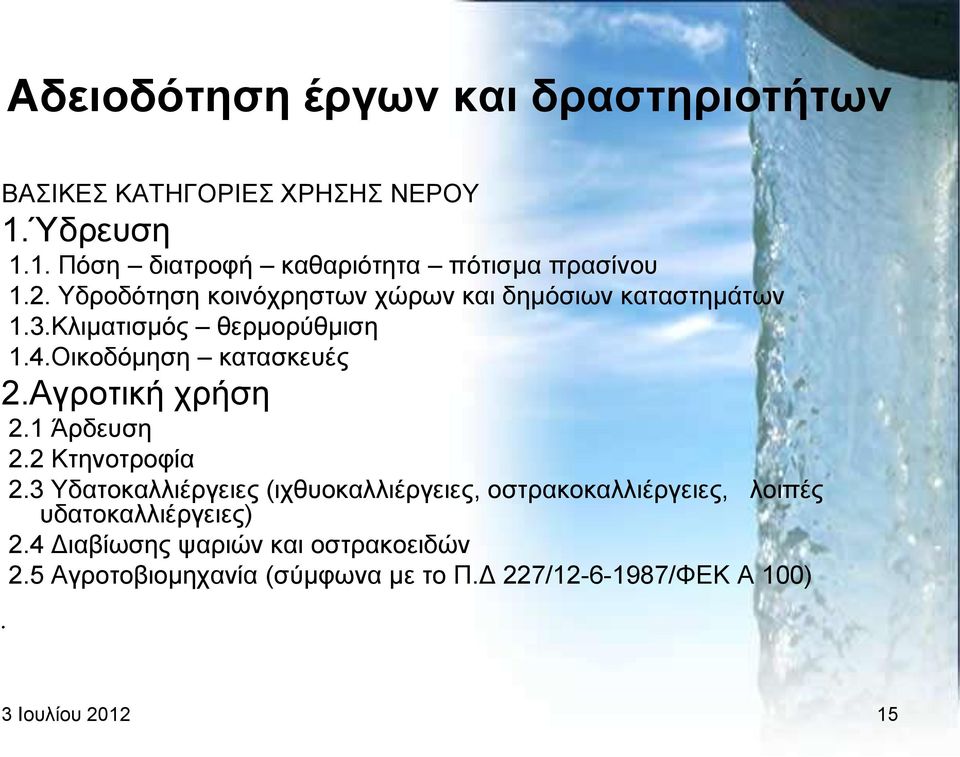 Αδειοδότηση έργων και δραστηριοτήτων

ΒΑΣΙΚΕΣ ΚΑΤΗΓΟΡΙΕΣ ΧΡΗΣΗΣ ΝΕΡΟΥ
1.Ύδρευση
1.1. Πόση – διατροφή – καθαριότητα – πότισμα πρασίνου
1.2. Υδροδότηση κοινόχρηστων χώρων και δημόσιων καταστημάτων
1.3.Κλιματισμός – θερμορύθμιση
1.4.Οικοδόμηση – κατασκευές
2.Αγροτική χρήση
2.1 Άρδευση
2.2 Κτηνοτροφία
2.3 Υδατοκαλλιέργειες (ιχθυοκαλλιέργειες, οστρακοκαλλιέργειες, λοιπές υδατοκαλλιέργειες)
2.4 Διαβίωσης ψαριών και οστρακοειδών
2.5 Αγροτοβιομηχανία (σύμφωνα με το Π.Δ 227/12-6-1987/ΦΕΚ Α 100)
.

3 Ιουλίου 2012

15